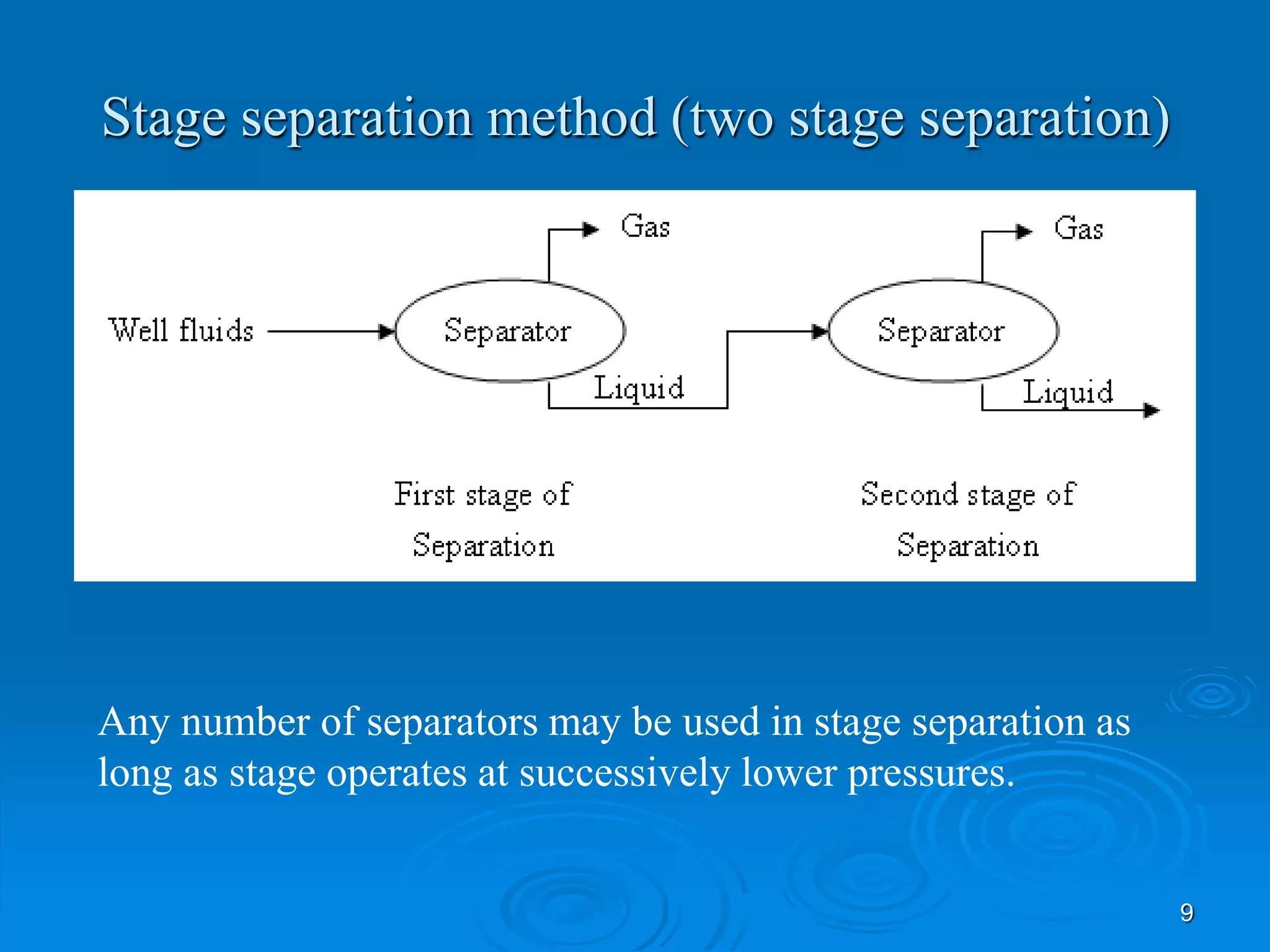 Stage separation method (two stage separation)

Gas

Gas

Well fluids

Separator

Separator

Liquid

Liquid

First stage of Separation

Second stage of Separation

Any number of separators may be used in stage separation as long as stage operates at successively lower pressures.

9